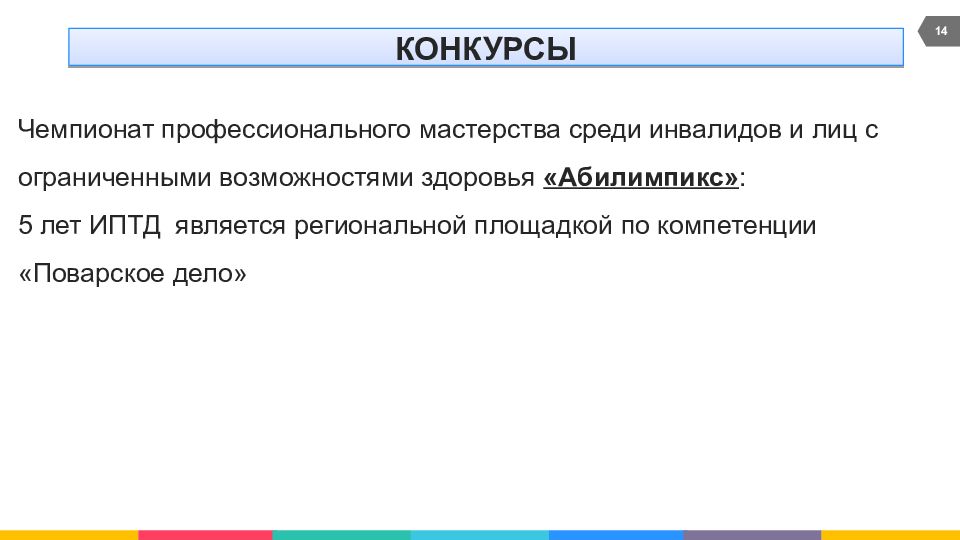 КОНКУРСЫ

14

Чемпионат профессионального мастерства среди инвалидов и лиц с ограниченными возможностями здоровья «Абилимпикс»:
5 лет ИПТД является региональной площадкой по компетенции «Поварское дело»